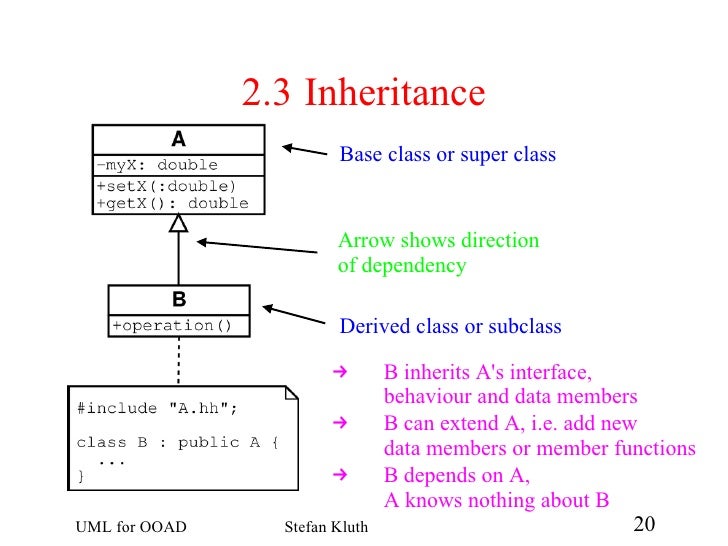 2.3 Inheritance

A
-myX: double
+setX(:double)
+getX(): double

Base class or super class

Arrow shows direction of dependency

B
+operation()

Derived class or subclass

#include "A.hh";

class B : public A {
...
}

➔ B inherits A's interface, behaviour and data members
➔ B can extend A, i.e. add new data members or member functions
➔ B depends on A, A knows nothing about B

UML for OOAD
Stefan Kluth
20